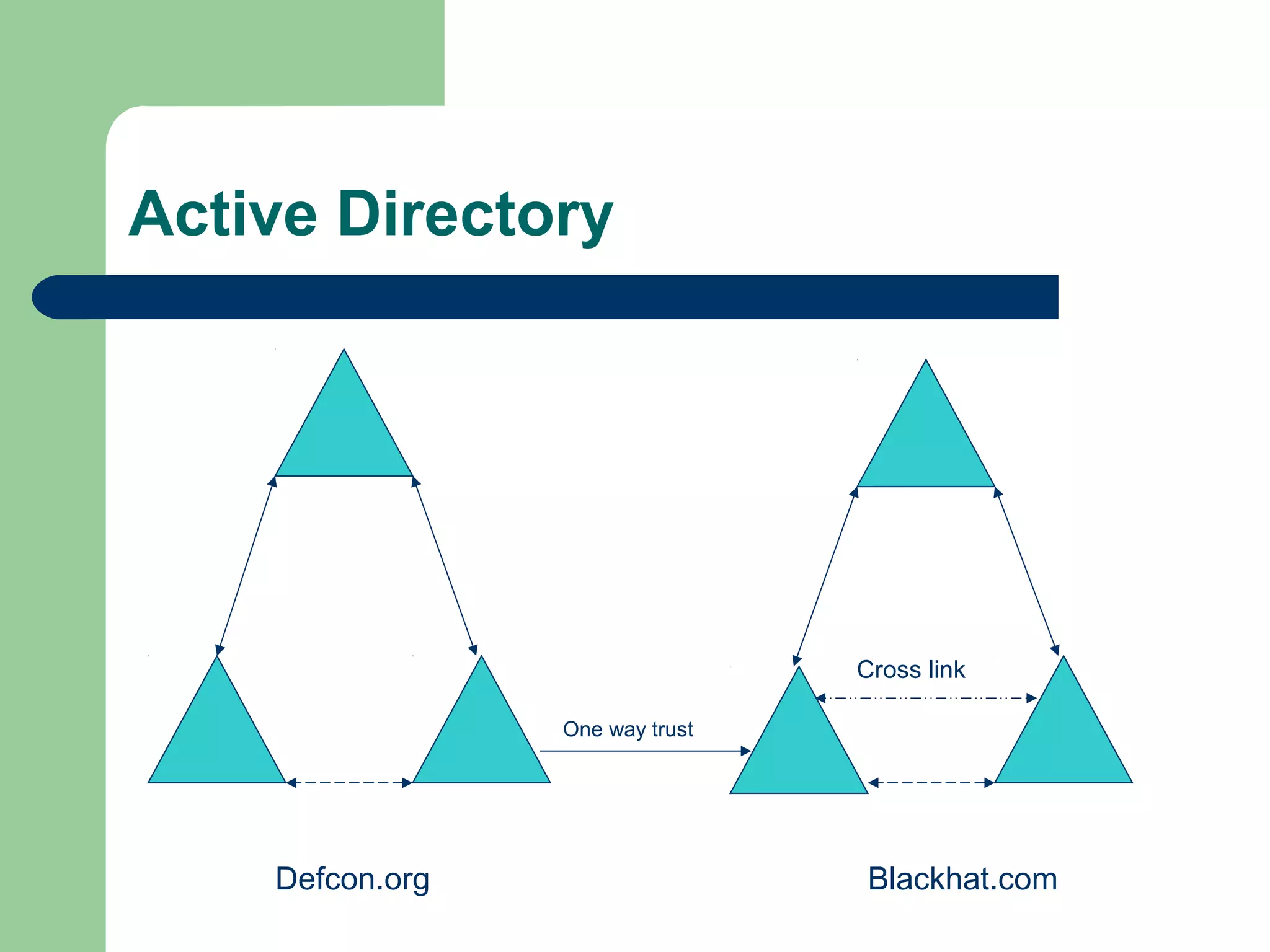 Active Directory

Cross link

One way trust

Defcon.org

Blackhat.com